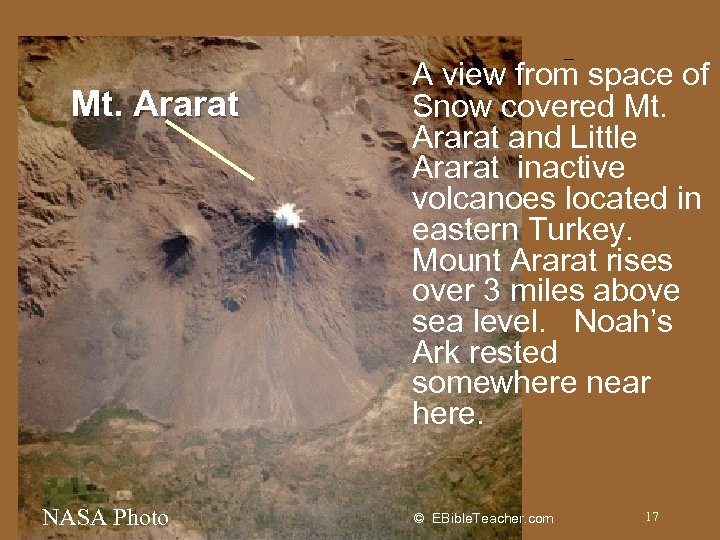 Mt. Ararat

A view from space of Snow covered Mt. Ararat and Little Ararat inactive volcanoes located in eastern Turkey. Mount Ararat rises over 3 miles above sea level. Noah's Ark rested somewhere near here.

NASA Photo

© EBibleTeacher.com

17